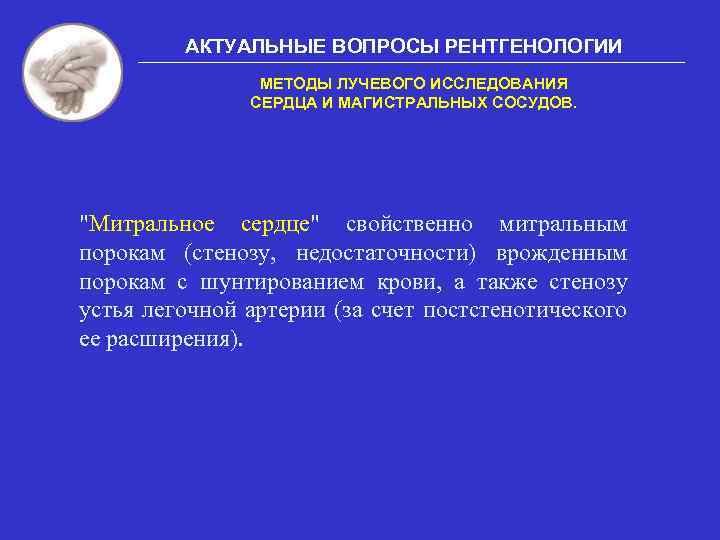 АКТУАЛЬНЫЕ ВОПРОСЫ РЕНТГЕНОЛОГИИ

МЕТОДЫ ЛУЧЕВОГО ИССЛЕДОВАНИЯ СЕРДЦА И МАГИСТРАЛЬНЫХ СОСУДОВ.

"Митральное сердце" свойственно митральным порокам (стенозу, недостаточности) врожденным порокам с шунтированием крови, а также стенозу устья легочной артерии (за счет постстенотического ее расширения).